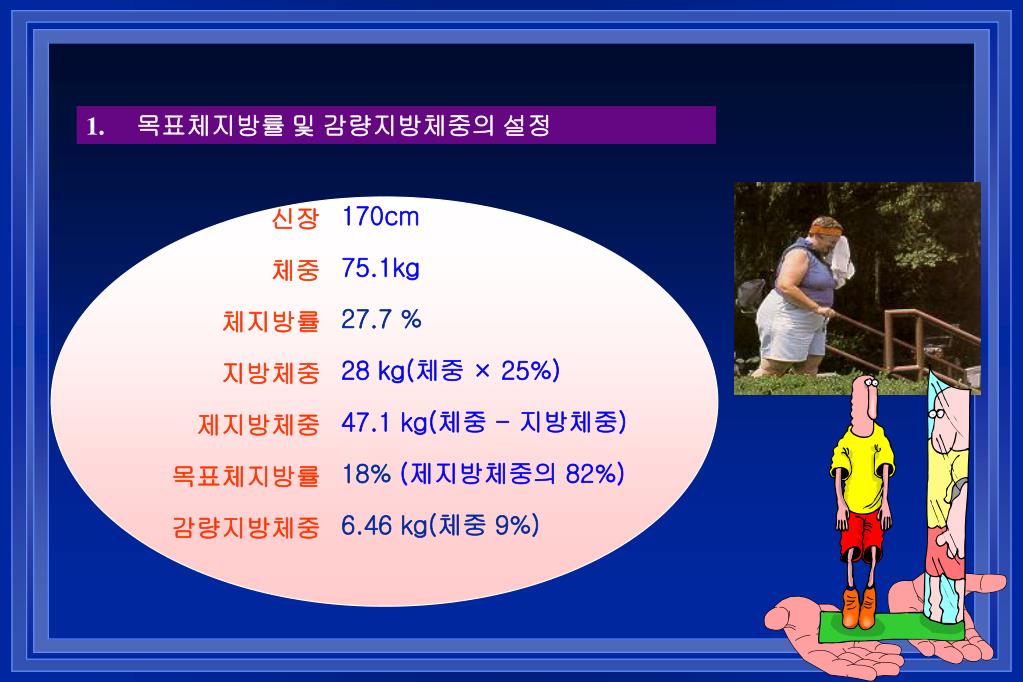 1. 목표체지방률 및 감량지방체중의 설정

신장 170cm
체중 75.1kg
체지방률 27.7 %
지방체중 28 kg(체중 × 25%)
제지방체중 47.1 kg(체중 - 지방체중)
목표체지방률 18% (제지방체중의 82%)
감량지방체중 6.46 kg(체중 9%)